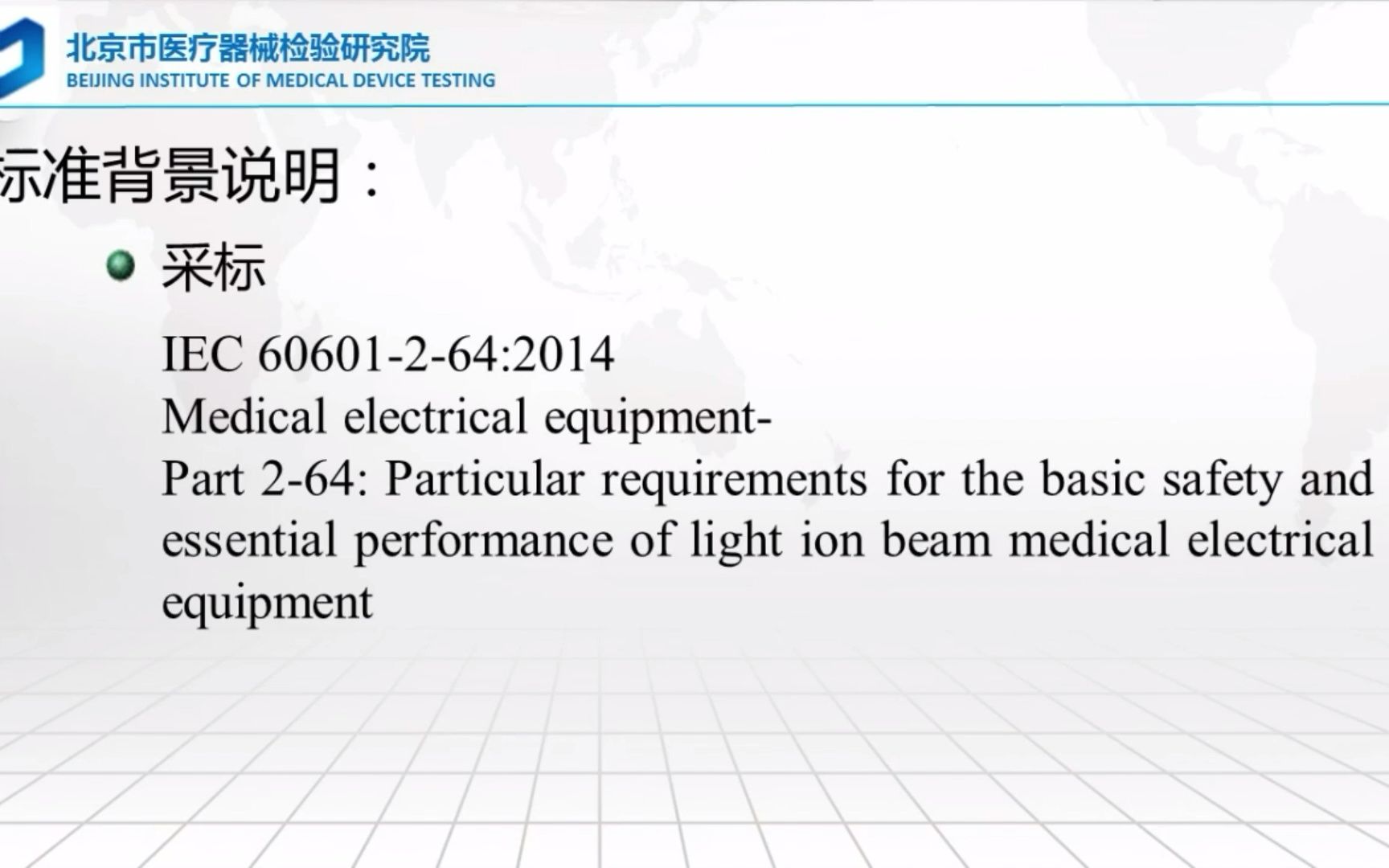 北京市医疗器械检验研究院
BEIJING INSTITUTE OF MEDICAL DEVICE TESTING

标准背景说明：

采标

IEC 60601-2-64:2014
Medical electrical equipment-
Part 2-64: Particular requirements for the basic safety and essential performance of light ion beam medical electrical equipment